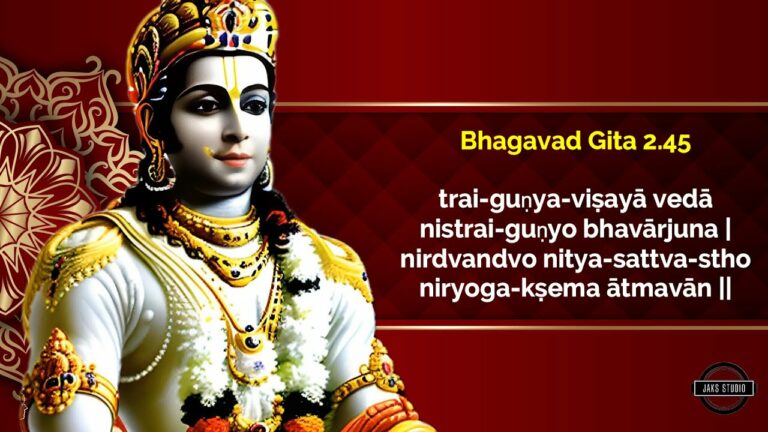 Bhagavad Gita 2.45

trai-guṇya-viṣayā vedā
nistrai-guṇyo bhavārjuna |
nirdvandvo nitya-sattva-stho
niryoga-kṣema ātmavān ||

JAKS STUDIO